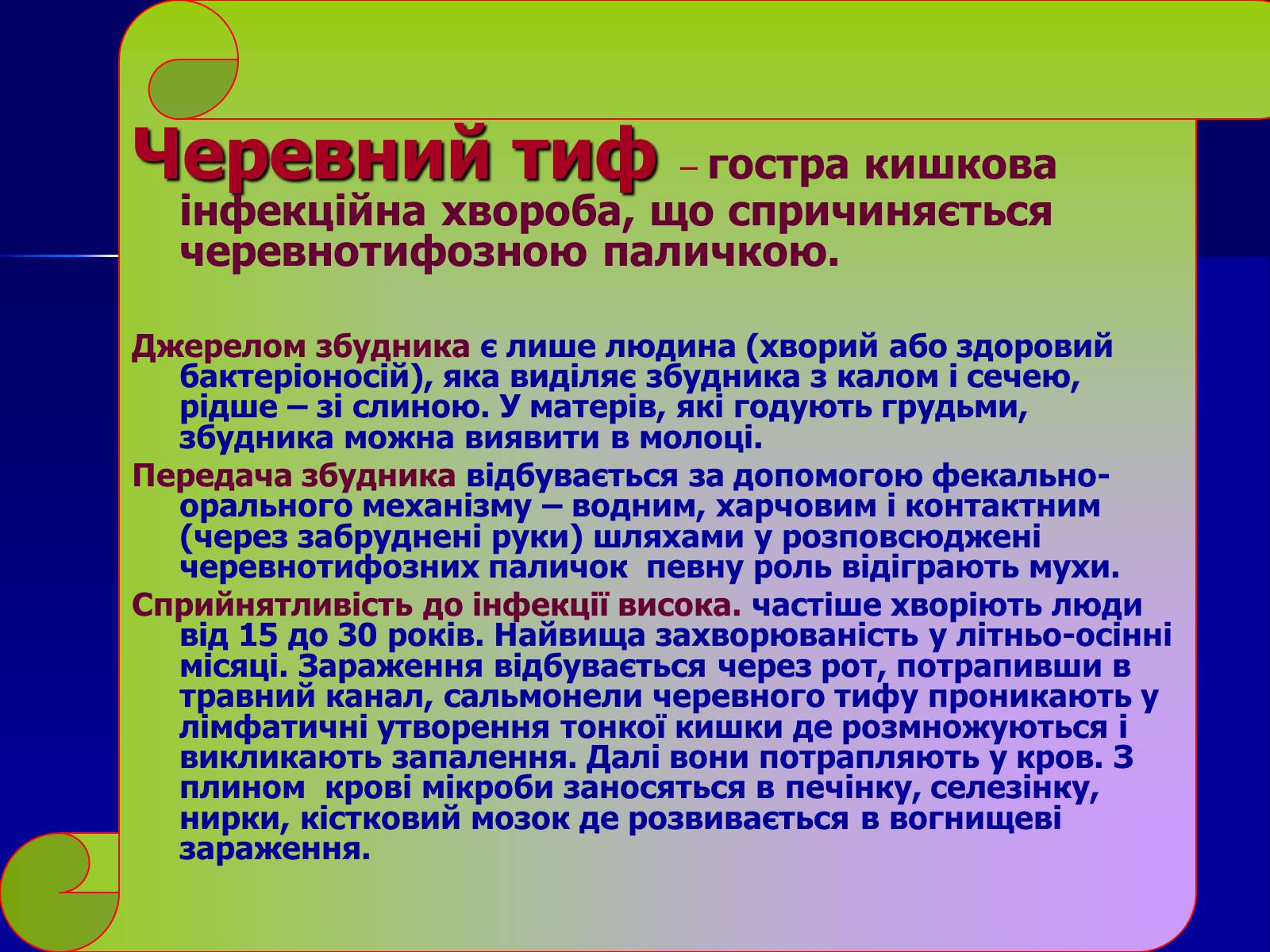 Черевний тиф – гостра кишкова інфекційна хвороба, що спричиняється черевнотифозною паличкою.

Джерелом збудника є лише людина (хворий або здоровий бактеріоносій), яка виділяє збудника з калом і сечею, рідше – зі слиною. У матерів, які годують грудьми, збудника можна виявити в молоці.

Передача збудника відбувається за допомогою фекально-орального механізму – водним, харчовим і контактним (через забруднені руки) шляхами у розповсюджені черевнотифозних паличок певну роль відіграють мухи.

Сприйнятливість до інфекції висока. частіше хворіють люди від 15 до 30 років. Найвища захворюваність у літньо-осінні місяці. Зараження відбувається через рот, потрапивши в травний канал, сальмонели черевного тифу проникають у лімфатичні утворення тонкої кишки де розмножуються і викликають запалення. Далі вони потрапляють у кров. З плином крові мікроби заносяться в печінку, селезінку, нирки, кістковий мозок де розвивається в вогнищеві зараження.